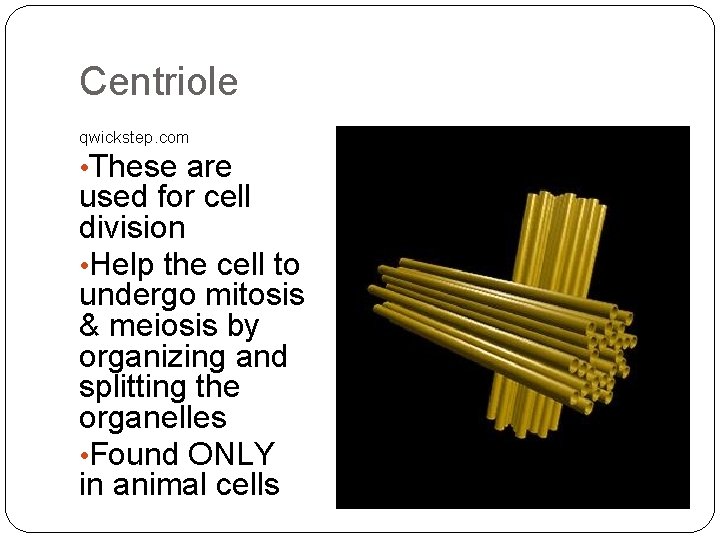 Centriole

qwickstep.com

•These are used for cell division

•Help the cell to undergo mitosis & meiosis by organizing and splitting the organelles

•Found ONLY in animal cells